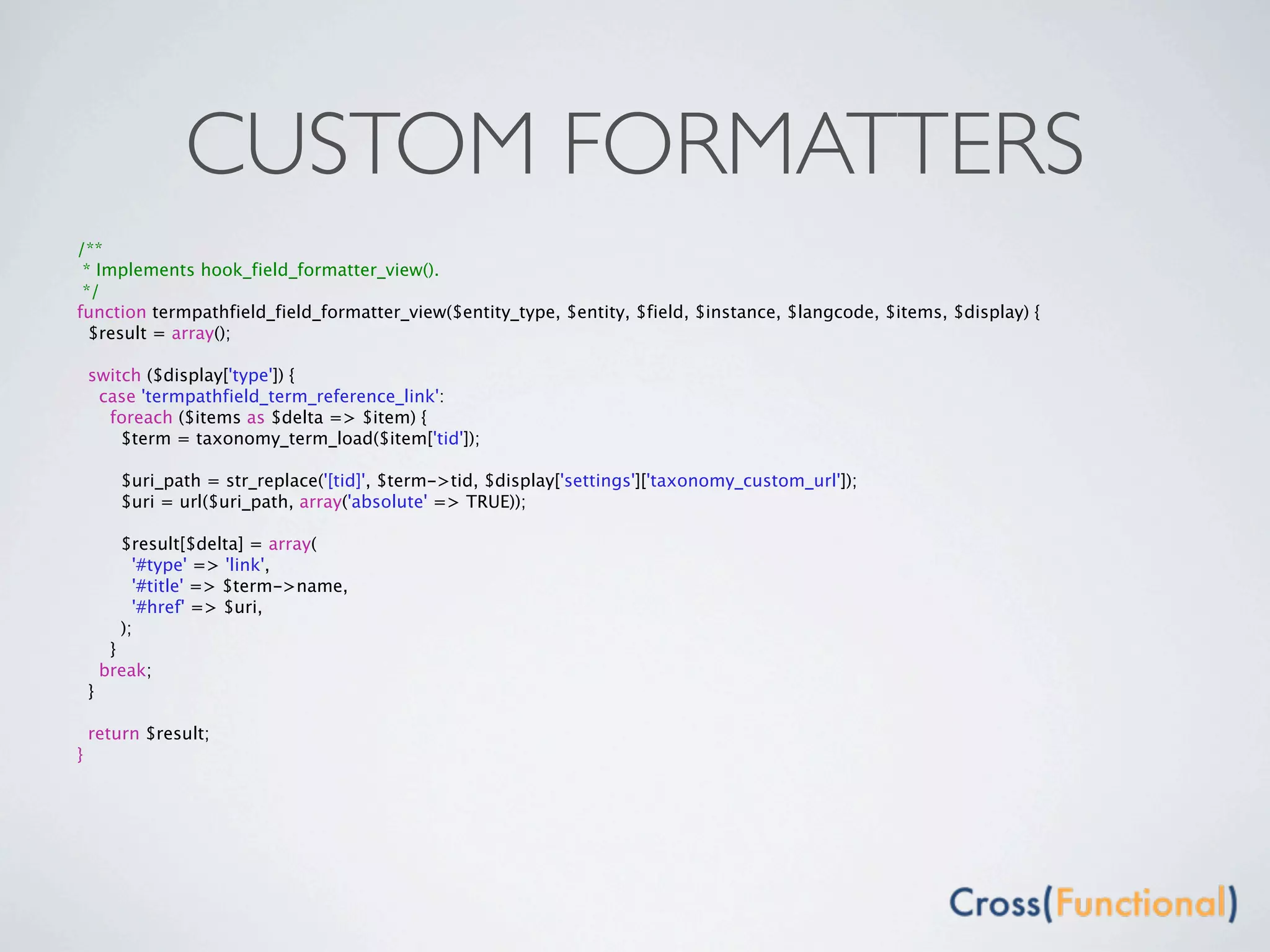 CUSTOM FORMATTERS

/**
 * Implements hook_field_formatter_view().
 */
function termpathfield_field_formatter_view($entity_type, $entity, $field, $instance, $langcode, $items, $display) {
  $result = array();

  switch ($display['type']) {
    case 'termpathfield_term_reference_link':
      foreach ($items as $delta => $item) {
        $term = taxonomy_term_load($item['tid']);

        $uri_path = str_replace('[tid]', $term->tid, $display['settings']['taxonomy_custom_url']);
        $uri = url($uri_path, array('absolute' => TRUE));

        $result[$delta] = array(
          '#type' => 'link',
          '#title' => $term->name,
          '#href' => $uri,
        );
      }
    break;
  }

  return $result;
}

Cross(Functional)